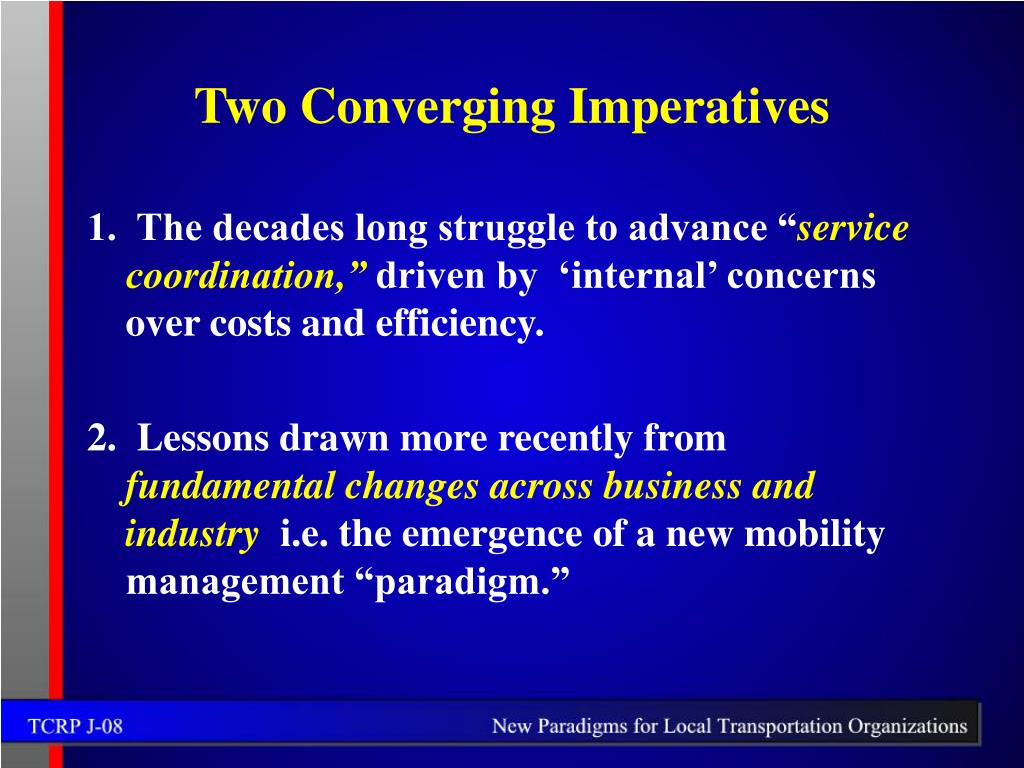 Two Converging Imperatives

1. The decades long struggle to advance “service coordination,” driven by ‘internal’ concerns over costs and efficiency.

2. Lessons drawn more recently from fundamental changes across business and industry i.e. the emergence of a new mobility management “paradigm.”

TCRP J-08

New Paradigms for Local Transportation Organizations